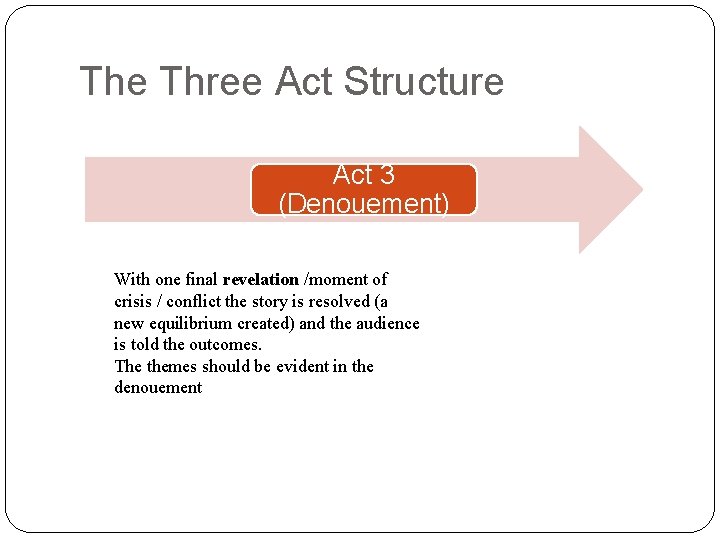 The Three Act Structure

Act 3
(Denouement)

With one final revelation /moment of crisis / conflict the story is resolved (a new equilibrium created) and the audience is told the outcomes.
The themes should be evident in the denouement